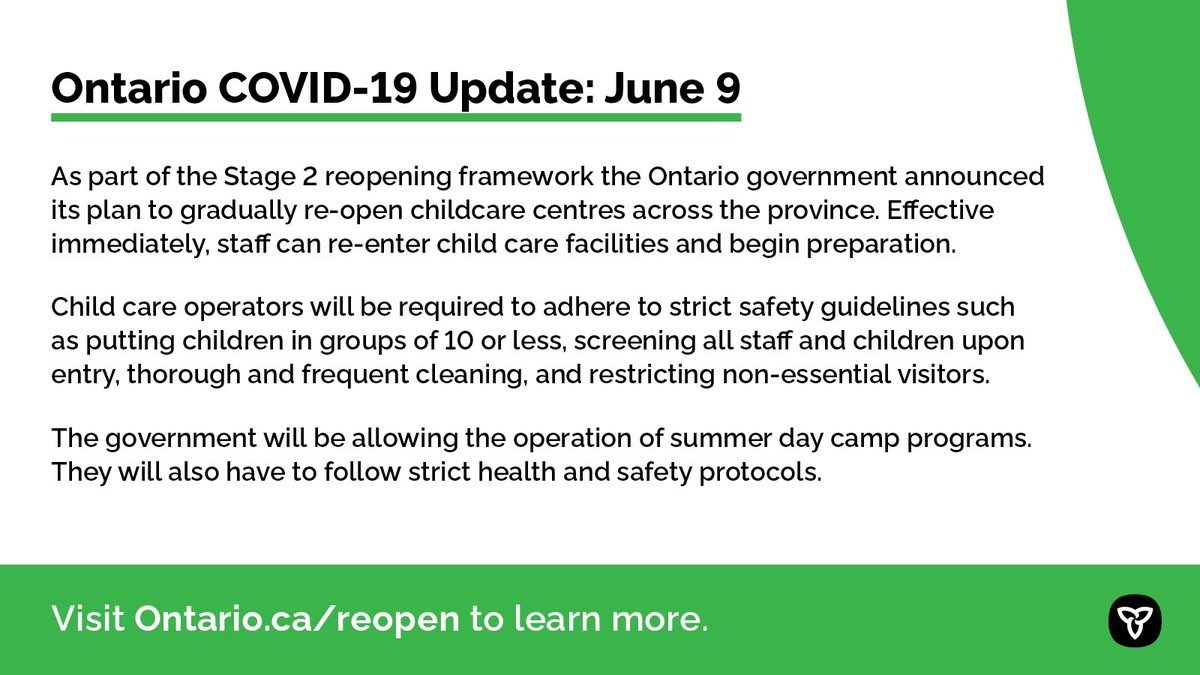 Ontario COVID-19 Update: June 9

As part of the Stage 2 reopening framework the Ontario government announced its plan to gradually re-open childcare centres across the province. Effective immediately, staff can re-enter child care facilities and begin preparation.

Child care operators will be required to adhere to strict safety guidelines such as putting children in groups of 10 or less, screening all staff and children upon entry, thorough and frequent cleaning, and restricting non-essential visitors.

The government will be allowing the operation of summer day camp programs. They will also have to follow strict health and safety protocols.

Visit Ontario.ca/reopen to learn more.